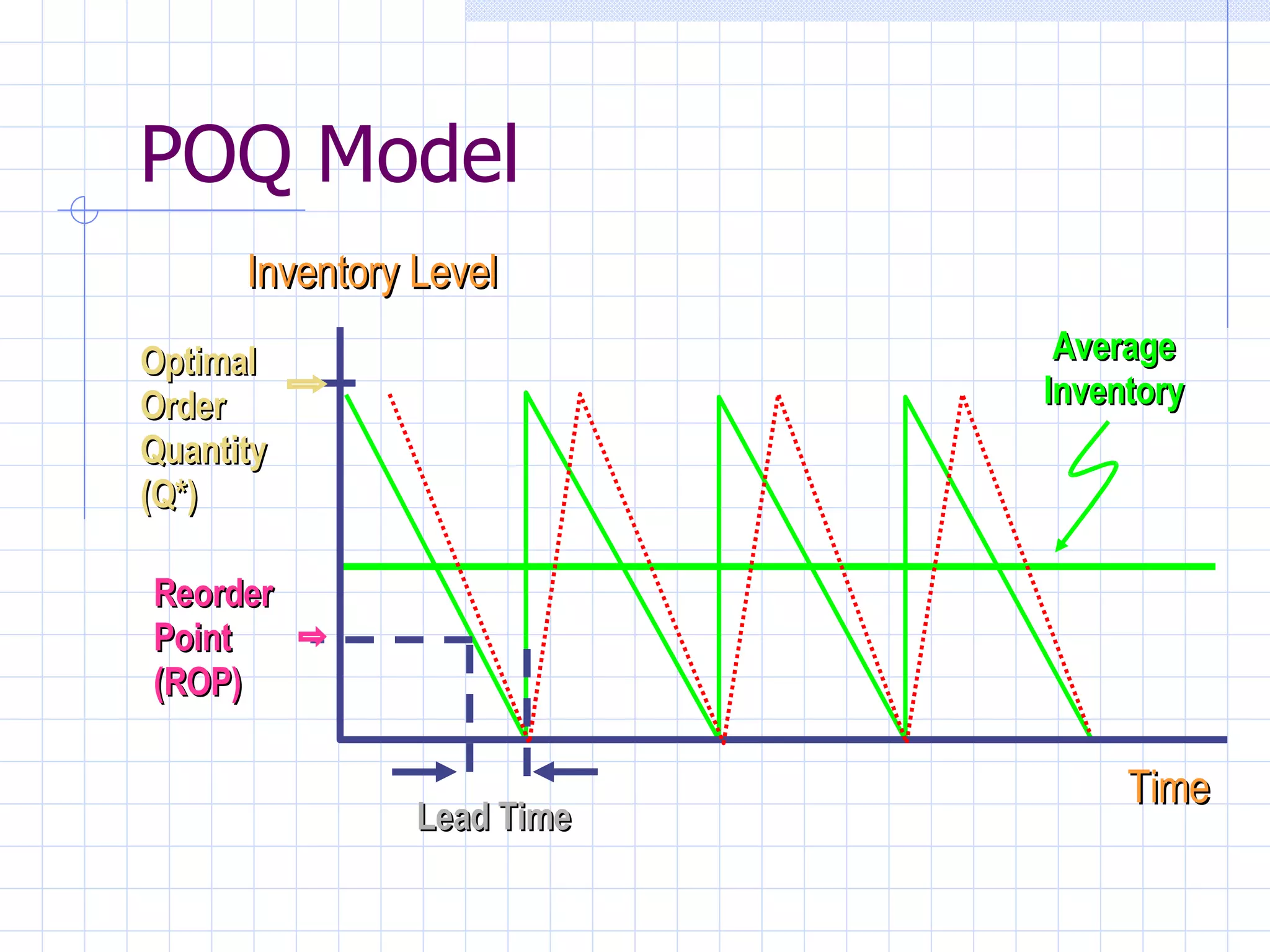 POQ Model

Inventory Level

Optimal Order Quantity (Q*)

Average Inventory

Reorder Point (ROP)

Lead Time

Time